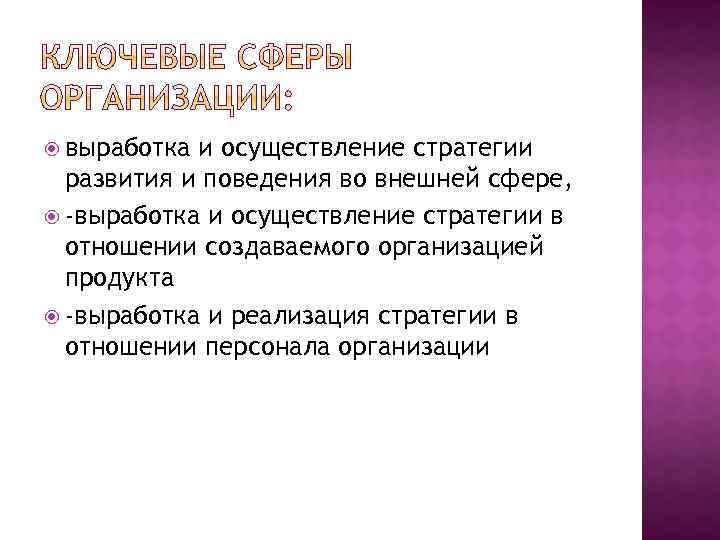 КЛЮЧЕВЫЕ СФЕРЫ ОРГАНИЗАЦИИ:

выработка и осуществление стратегии развития и поведения во внешней сфере,

-выработка и осуществление стратегии в отношении создаваемого организацией продукта

-выработка и реализация стратегии в отношении персонала организации